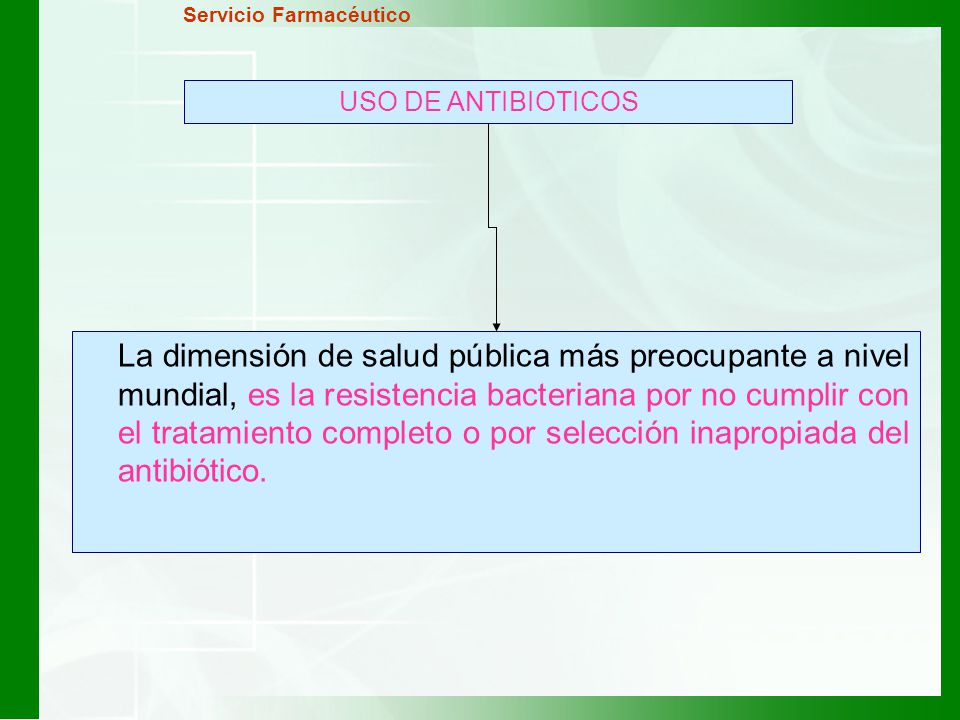 Servicio Farmacéutico

USO DE ANTIBIOTICOS

La dimensión de salud pública más preocupante a nivel mundial, es la resistencia bacteriana por no cumplir con el tratamiento completo o por selección inapropiada del antibiótico.